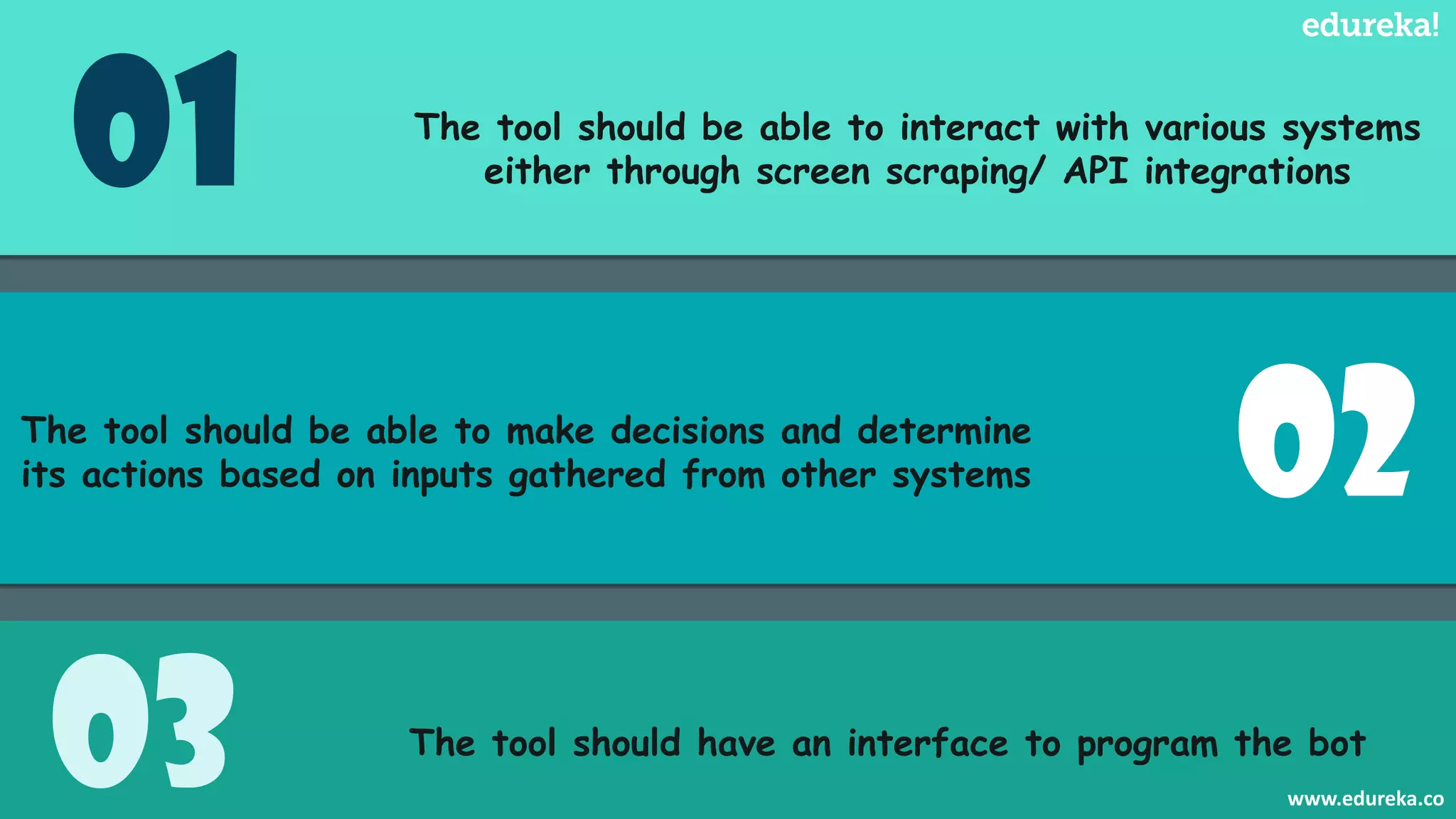 edureka!

01

The tool should be able to interact with various systems either through screen scraping/ API integrations

The tool should be able to make decisions and determine its actions based on inputs gathered from other systems

02

03

The tool should have an interface to program the bot

www.edureka.co